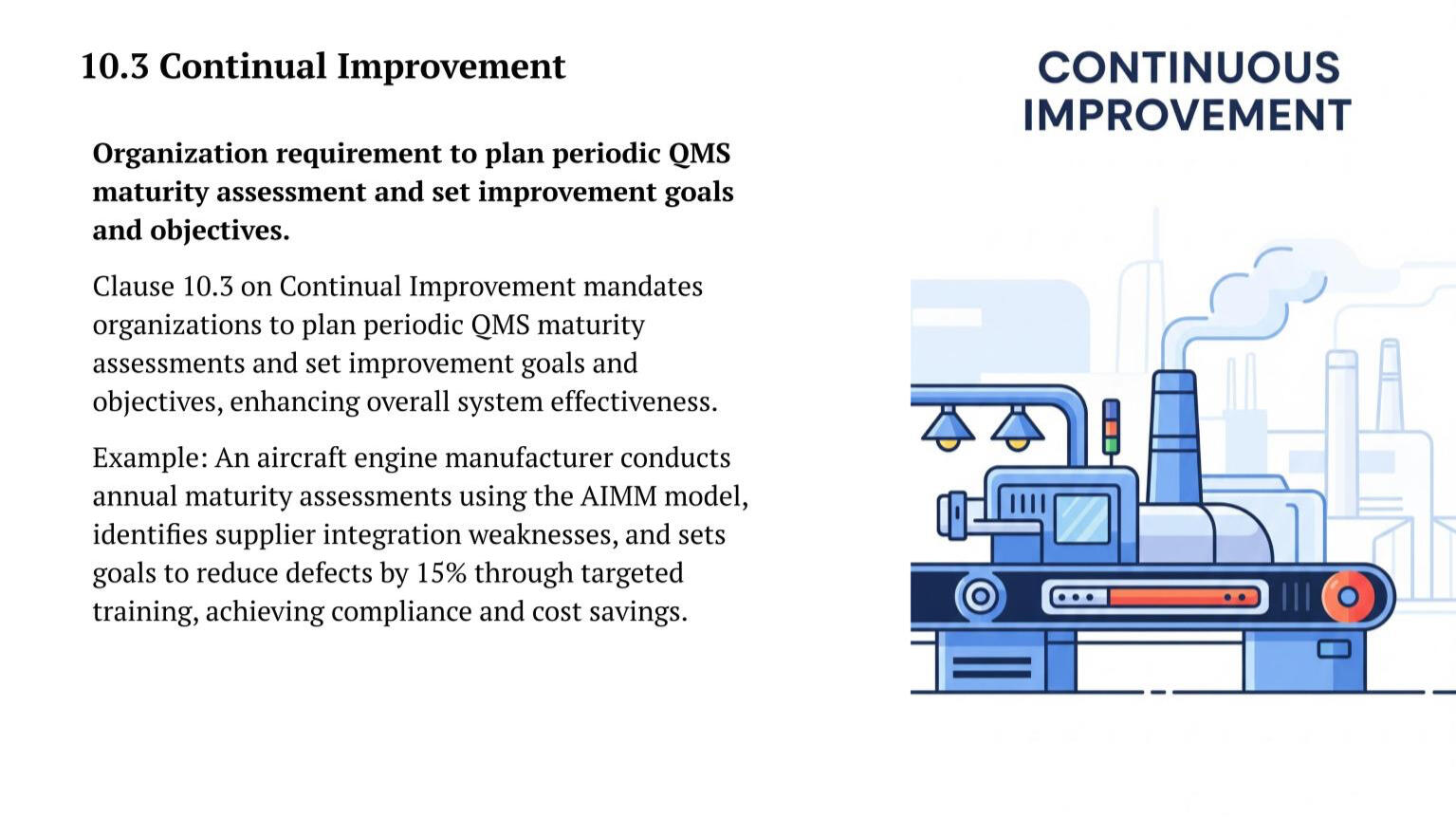 10.3 Continual Improvement

Organization requirement to plan periodic QMS maturity assessment and set improvement goals and objectives.

Clause 10.3 on Continual Improvement mandates organizations to plan periodic QMS maturity assessments and set improvement goals and objectives, enhancing overall system effectiveness.

Example: An aircraft engine manufacturer conducts annual maturity assessments using the AIMM model, identifies supplier integration weaknesses, and sets goals to reduce defects by 15% through targeted training, achieving compliance and cost savings.

CONTINUOUS IMPROVEMENT